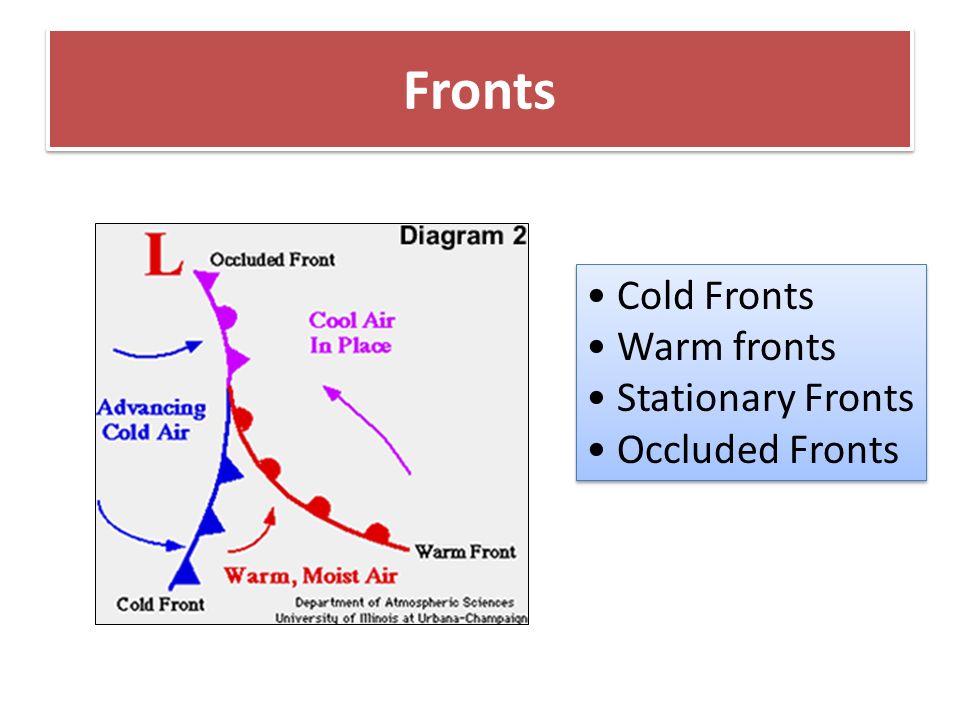 Fronts

Diagram 2

L

Occluded Front

Cool Air In Place

Advancing Cold Air

Warm Front

Warm, Moist Air

Cold Front

Department of Atmospheric Sciences
University of Illinois at Urbana-Champaign

• Cold Fronts
• Warm fronts
• Stationary Fronts
• Occluded Fronts